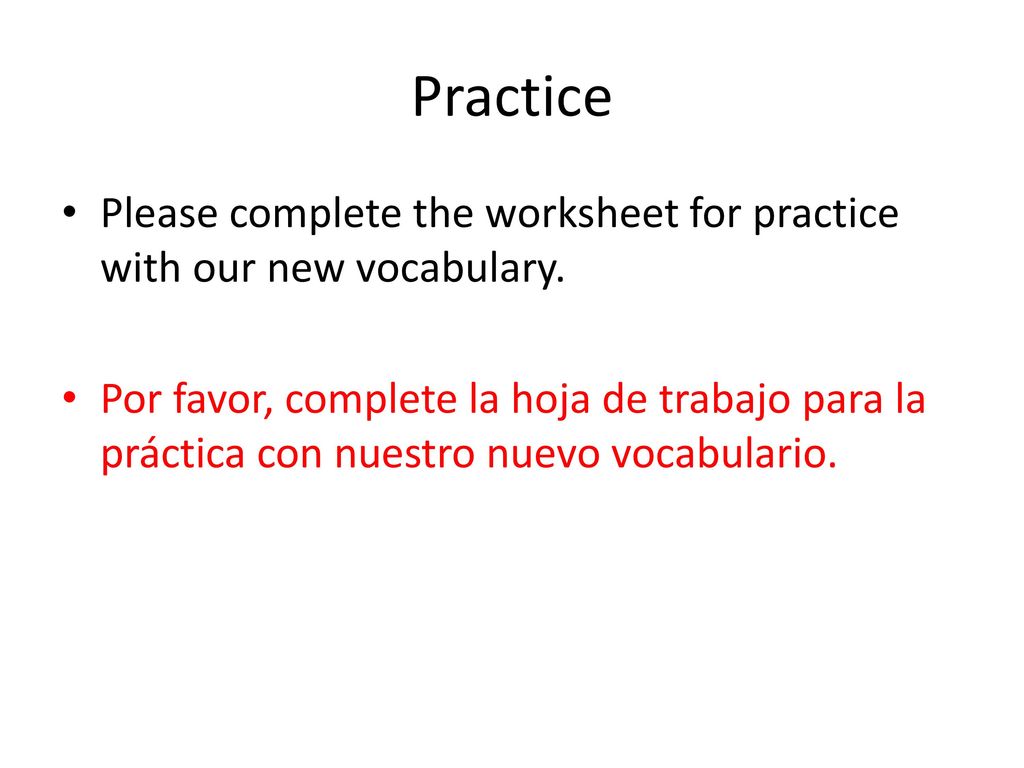 Practice

• Please complete the worksheet for practice with our new vocabulary.

• Por favor, complete la hoja de trabajo para la práctica con nuestro nuevo vocabulario.